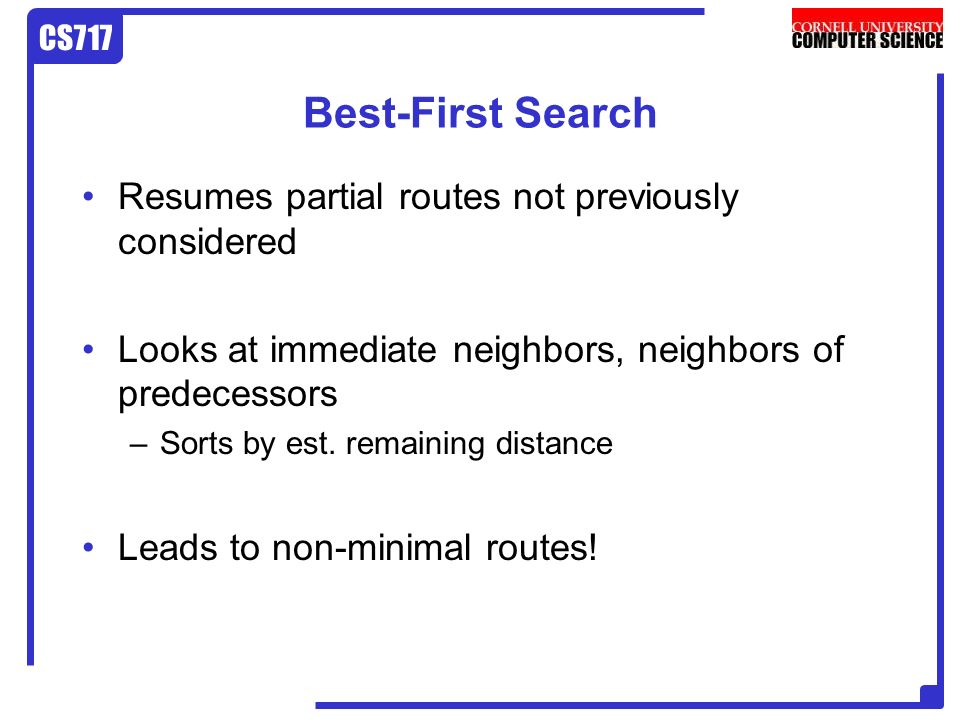 CS717

CORNELL UNIVERSITY
COMPUTER SCIENCE

Best-First Search

• Resumes partial routes not previously considered

• Looks at immediate neighbors, neighbors of predecessors
– Sorts by est. remaining distance

• Leads to non-minimal routes!